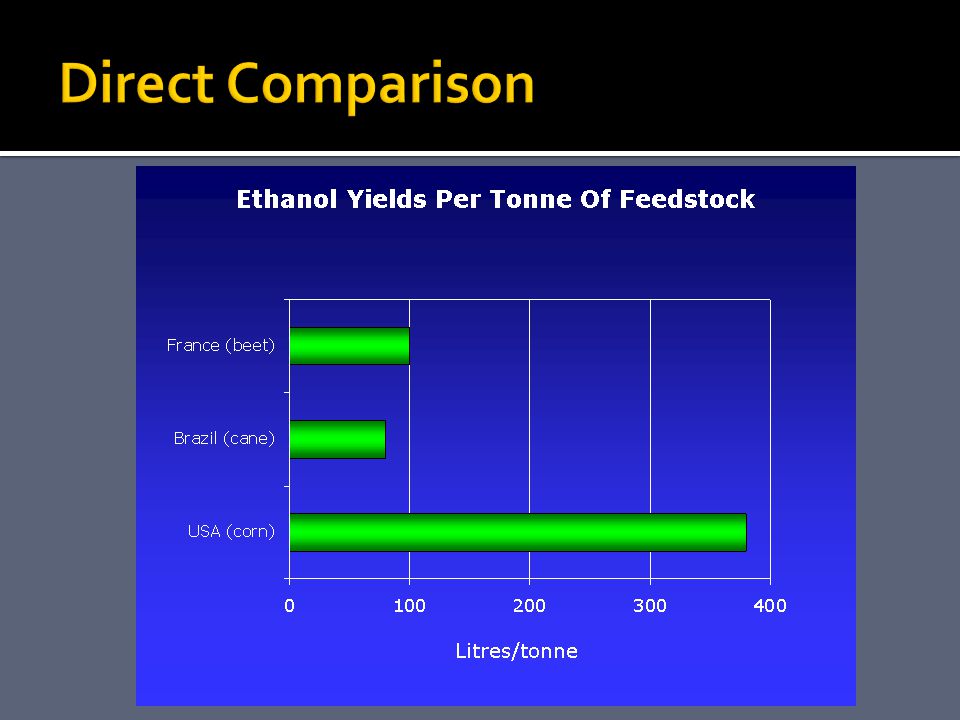 Direct Comparison

Ethanol Yields Per Tonne Of Feedstock

France (beet)
Brazil (cane)
USA (corn)

0
100
200
300
400

Litres/tonne